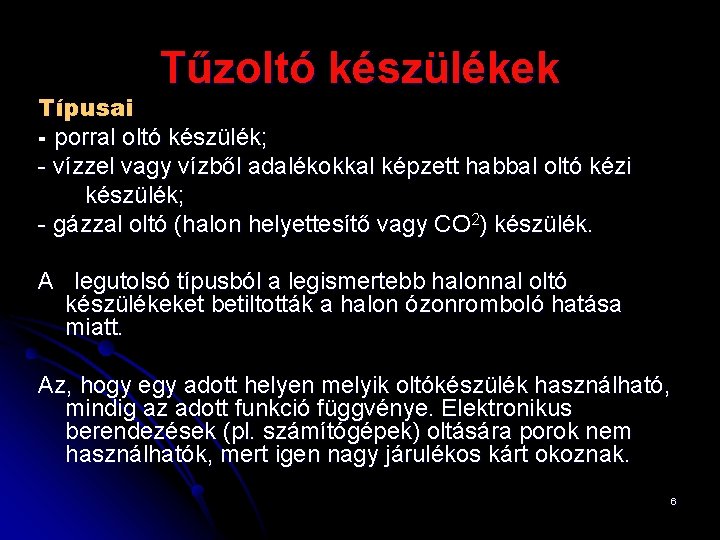 Tűzoltó készülékek

Típusai

- porral oltó készülék;
- vízzel vagy vízből adalékokkal képzett habbal oltó kézi készülék;
- gázzal oltó (halon helyettesítő vagy $CO^2$) készülék.

A legutolsó típusból a legismertebb halonnal oltó készülékeket betiltották a halon ózonromboló hatása miatt.

Az, hogy egy adott helyen melyik oltókészülék használható, mindig az adott funkció függvénye. Elektronikus berendezések (pl. számítógépek) oltására porok nem használhatók, mert igen nagy járulékos kárt okoznak.

6